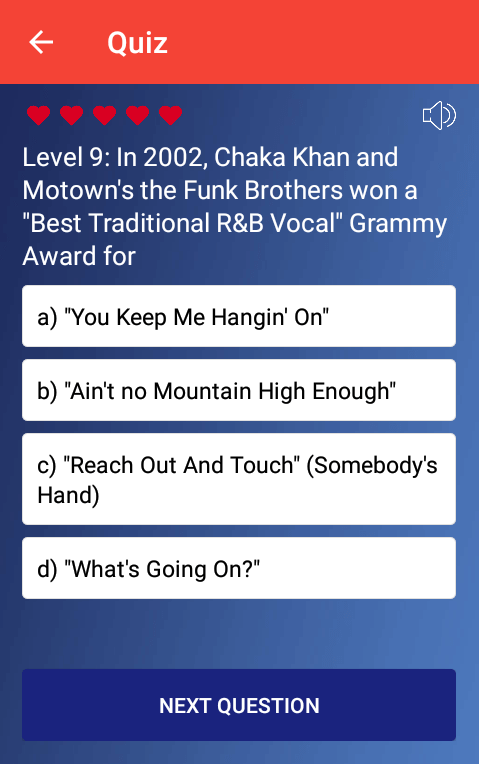 Quiz

Level 9: In 2002, Chaka Khan and Motown's the Funk Brothers won a "Best Traditional R&B Vocal" Grammy Award for

a) "You Keep Me Hangin' On"

b) "Ain't no Mountain High Enough"

c) "Reach Out And Touch" (Somebody's Hand)

d) "What's Going On?"

NEXT QUESTION